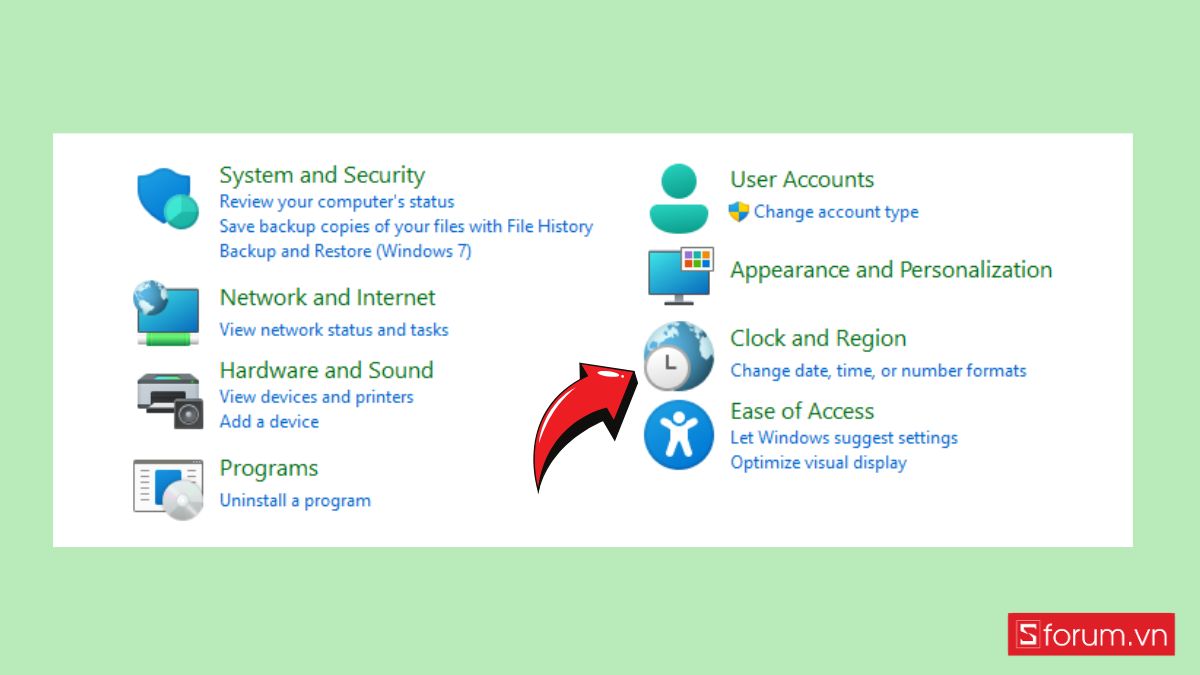 System and Security
Review your computer's status
Save backup copies of your files with File History
Backup and Restore (Windows 7)

Network and Internet
View network status and tasks

Hardware and Sound
View devices and printers
Add a device

Programs
Uninstall a program

User Accounts
Change account type

Appearance and Personalization

Clock and Region
Change date, time, or number formats

Ease of Access
Let Windows suggest settings
Optimize visual display

Sforum.vn